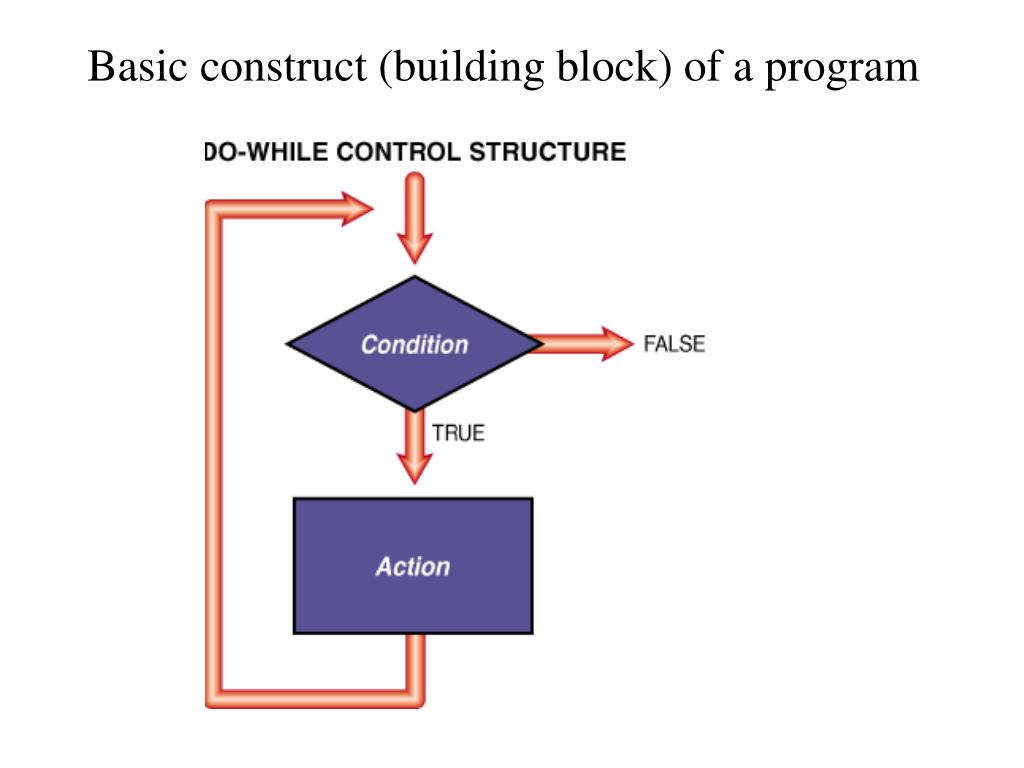 Basic construct (building block) of a program

DO-WHILE CONTROL STRUCTURE

Condition

FALSE

TRUE

Action